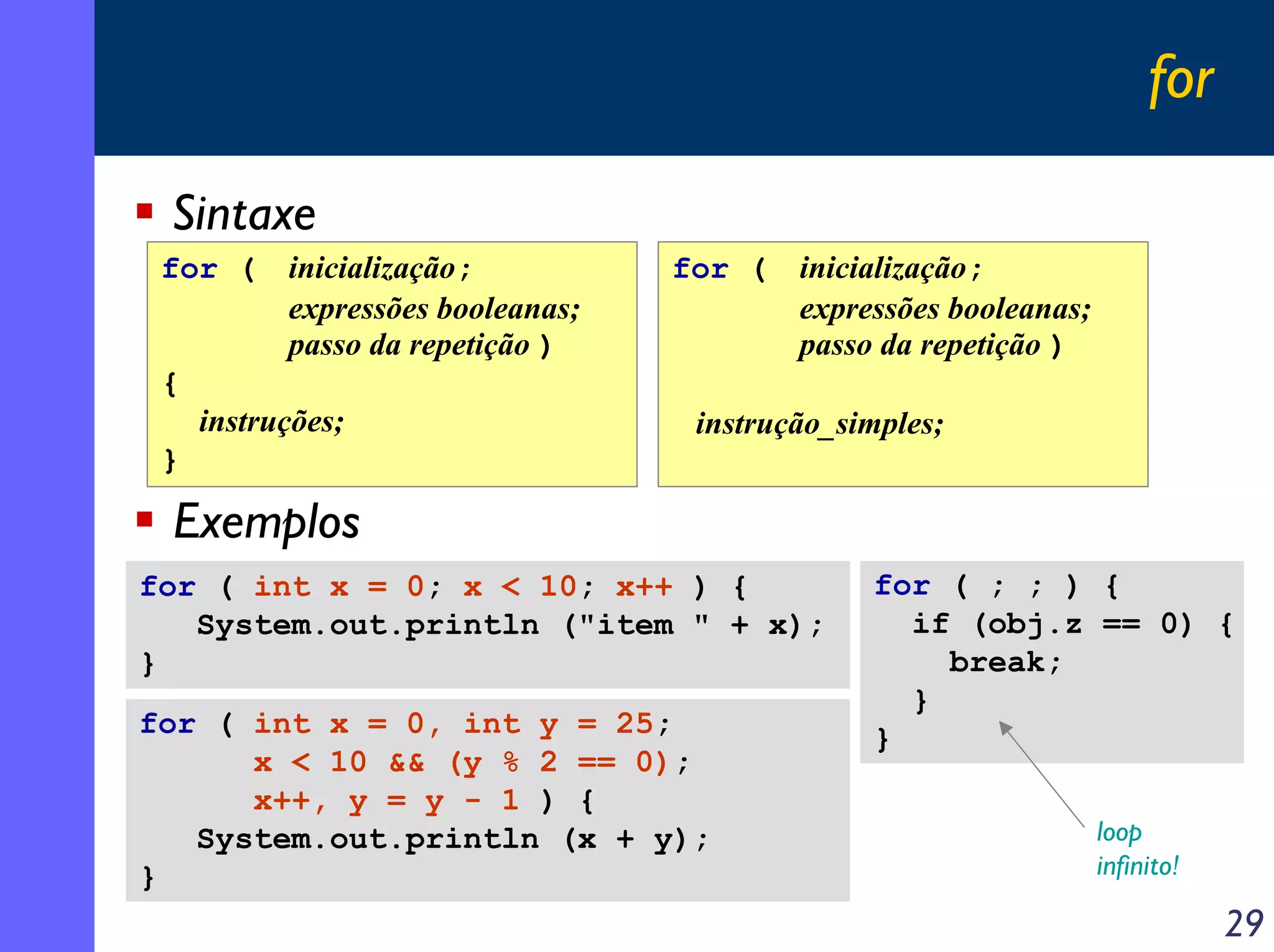 for

Sintaxe

for ( inicialização ;
expressões booleanas;
passo da repetição )
{
instruções;
}

for ( inicialização ;
expressões booleanas;
passo da repetição )

instrução_simples;

Exemplos

for ( int x = 0; x < 10; x++ ) {
System.out.println ("item " + x);
}

for ( int x = 0, int y = 25;
x < 10 && (y % 2 == 0);
x++, y = y - 1 ) {
System.out.println (x + y);
}

for ( ; ; ) {
if (obj.z == 0) {
break;
}
}

loop infinito!

29